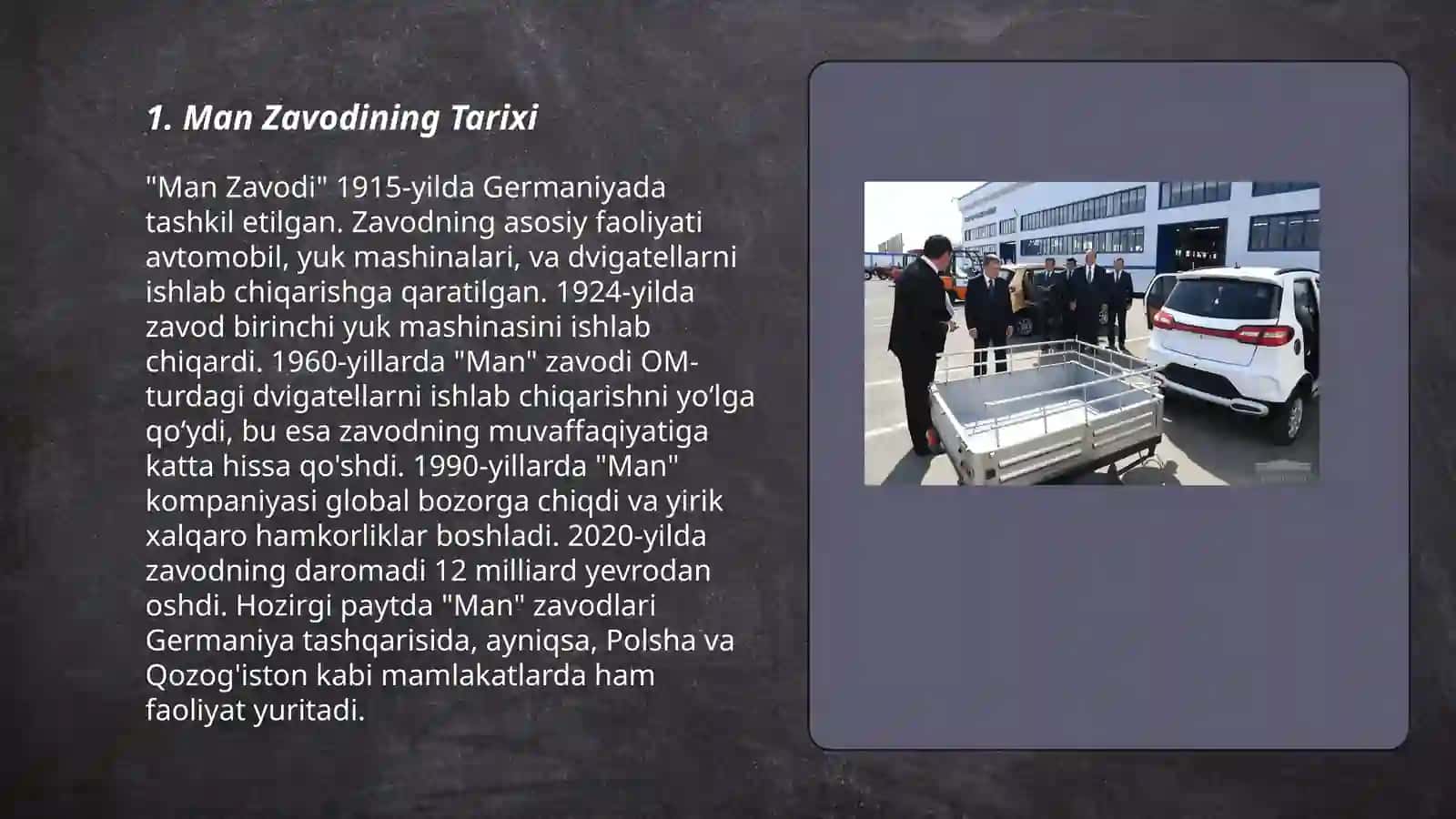 1. Man Zavodining Tarixi

"Man Zavodi" 1915-yilda Germaniyada tashkil etilgan. Zavodning asosiy faoliyati avtomobil, yuk mashinalari, va dvigatellarni ishlab chiqarishga qaratilgan. 1924-yilda zavod birinchi yuk mashinasini ishlab chiqardi. 1960-yillarda "Man" zavodi OM-turdagi dvigatellarni ishlab chiqarishni yo‘lga qo‘ydi, bu esa zavodning muvaffaqiyatiga katta hissa qo'shdi. 1990-yillarda "Man" kompaniyasi global bozorga chiqdi va yirik xalqaro hamkorliklar boshladi. 2020-yilda zavodning daromadi 12 milliard yevrodan oshdi. Hozirgi paytda "Man" zavodlari Germaniya tashqarisida, ayniqsa, Polsha va Qozog'iston kabi mamlakatlarda ham faoliyat yuritadi.